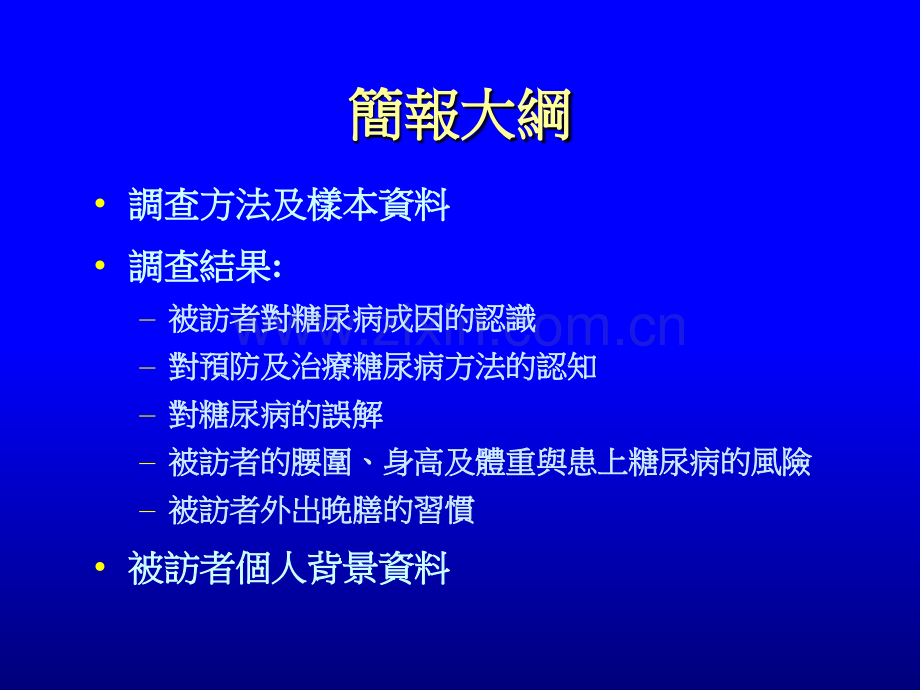 簡報大綱

• 調查方法及樣本資料
• 調查結果:
 – 被訪者對糖尿病成因的認識
 – 對預防及治療糖尿病方法的認知
 – 對糖尿病的誤解
 – 被訪者的腰圍、身高及體重與患上糖尿病的風險
 – 被訪者外出晚膳的習慣
• 被訪者個人背景資料

www.zixin.com.cn